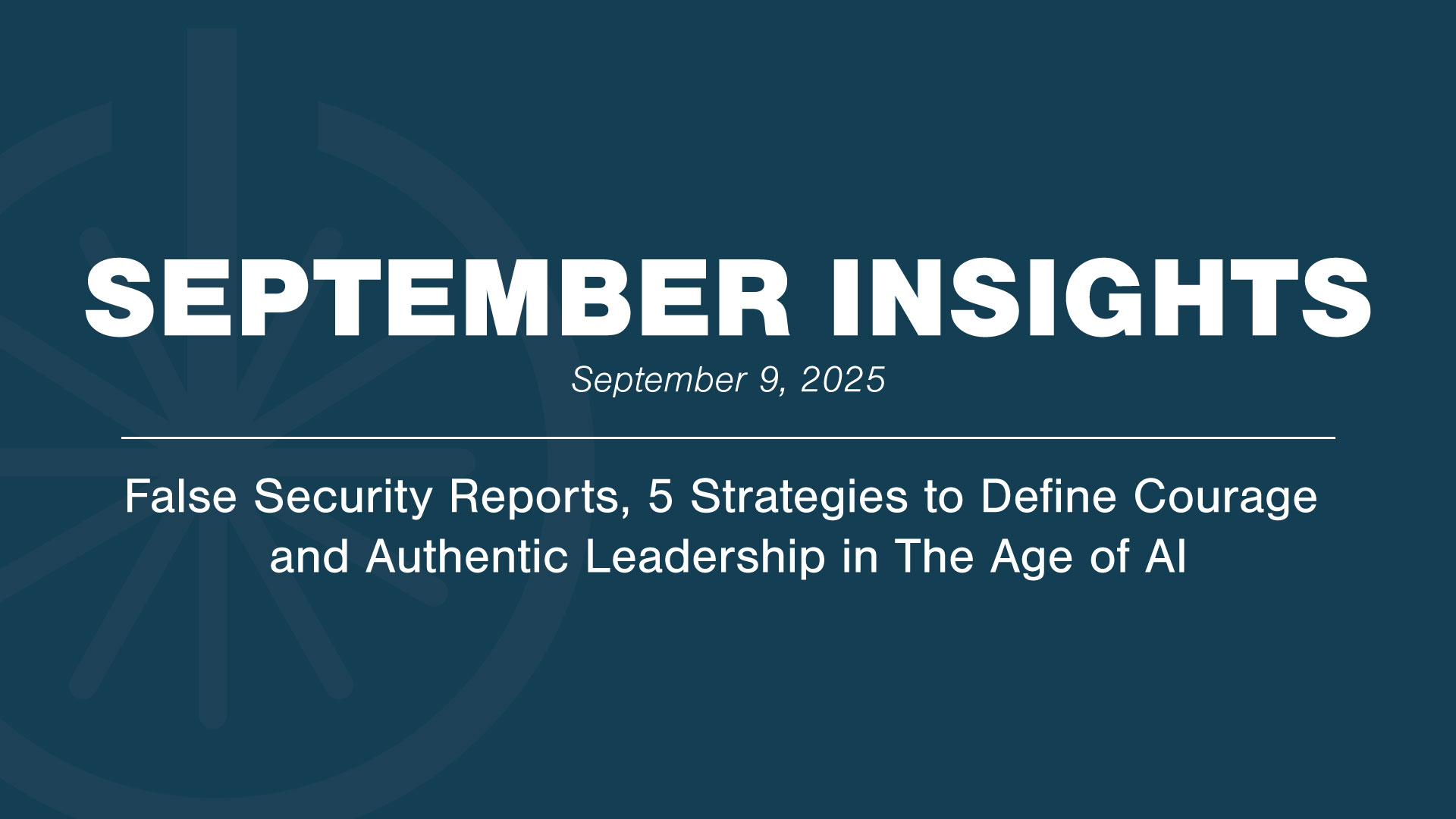 SEPTEMBER INSIGHTS

September 9, 2025

False Security Reports, 5 Strategies to Define Courage and Authentic Leadership in The Age of AI